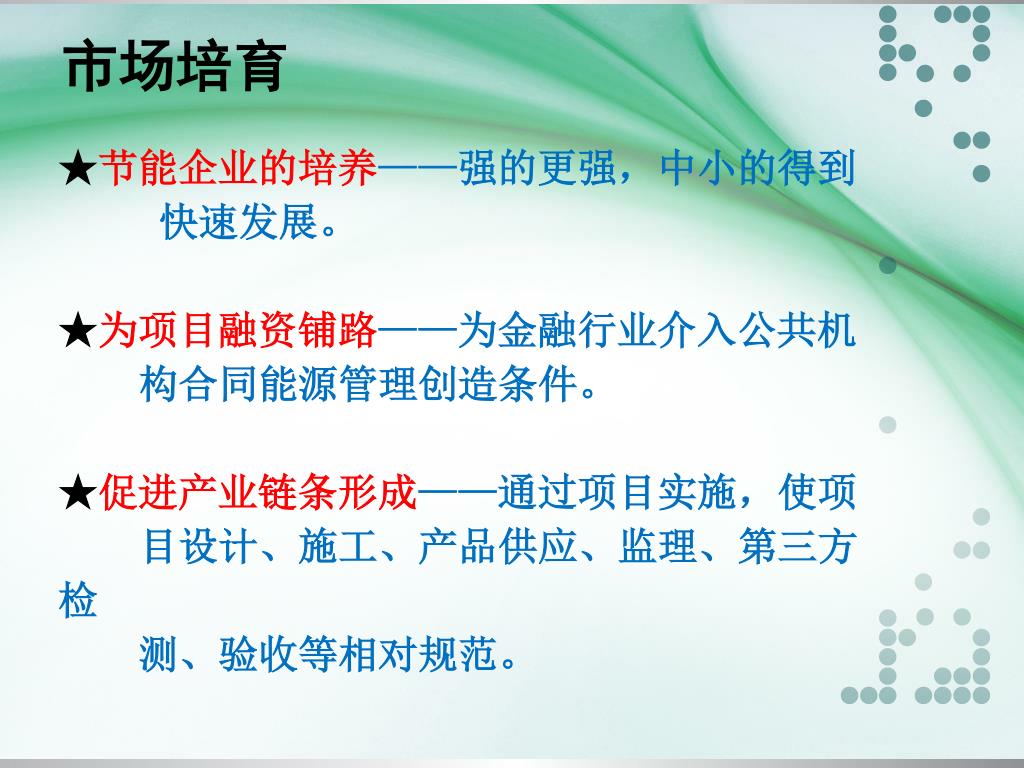 市场培育

★节能企业的培养——强的更强，中小的得到快速发展。

★为项目融资铺路——为金融行业介入公共机构合同能源管理创造条件。

★促进产业链条形成——通过项目实施，使项目设计、施工、产品供应、监理、第三方检测、验收等相对规范。